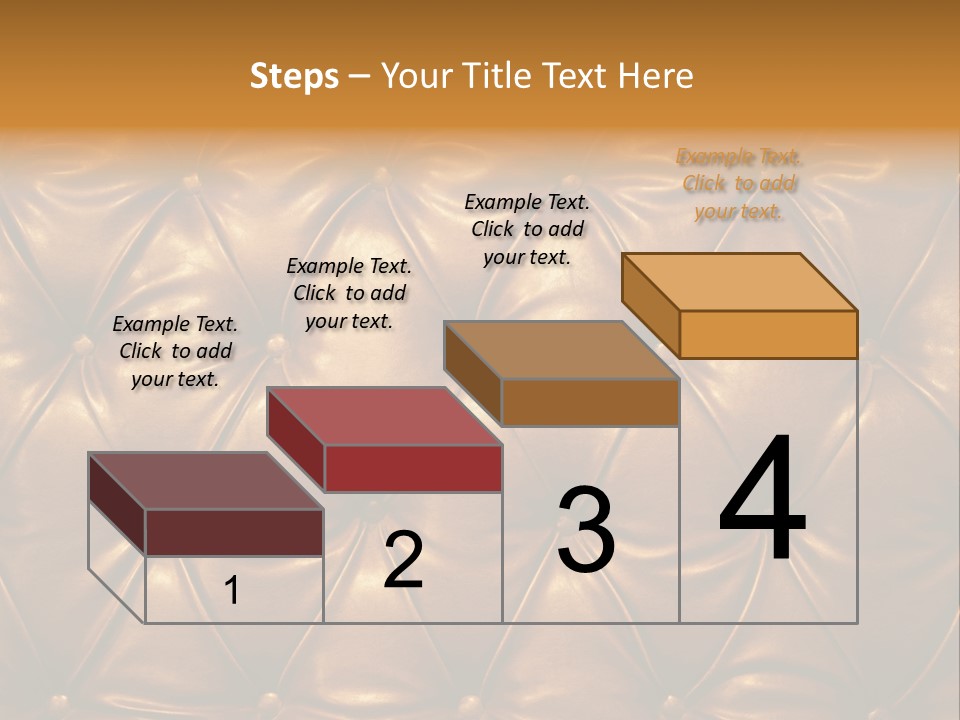 Steps – Your Title Text Here

Example Text. Click to add your text.

Example Text. Click to add your text.

Example Text. Click to add your text.

Example Text. Click to add your text.

1

2

3

4